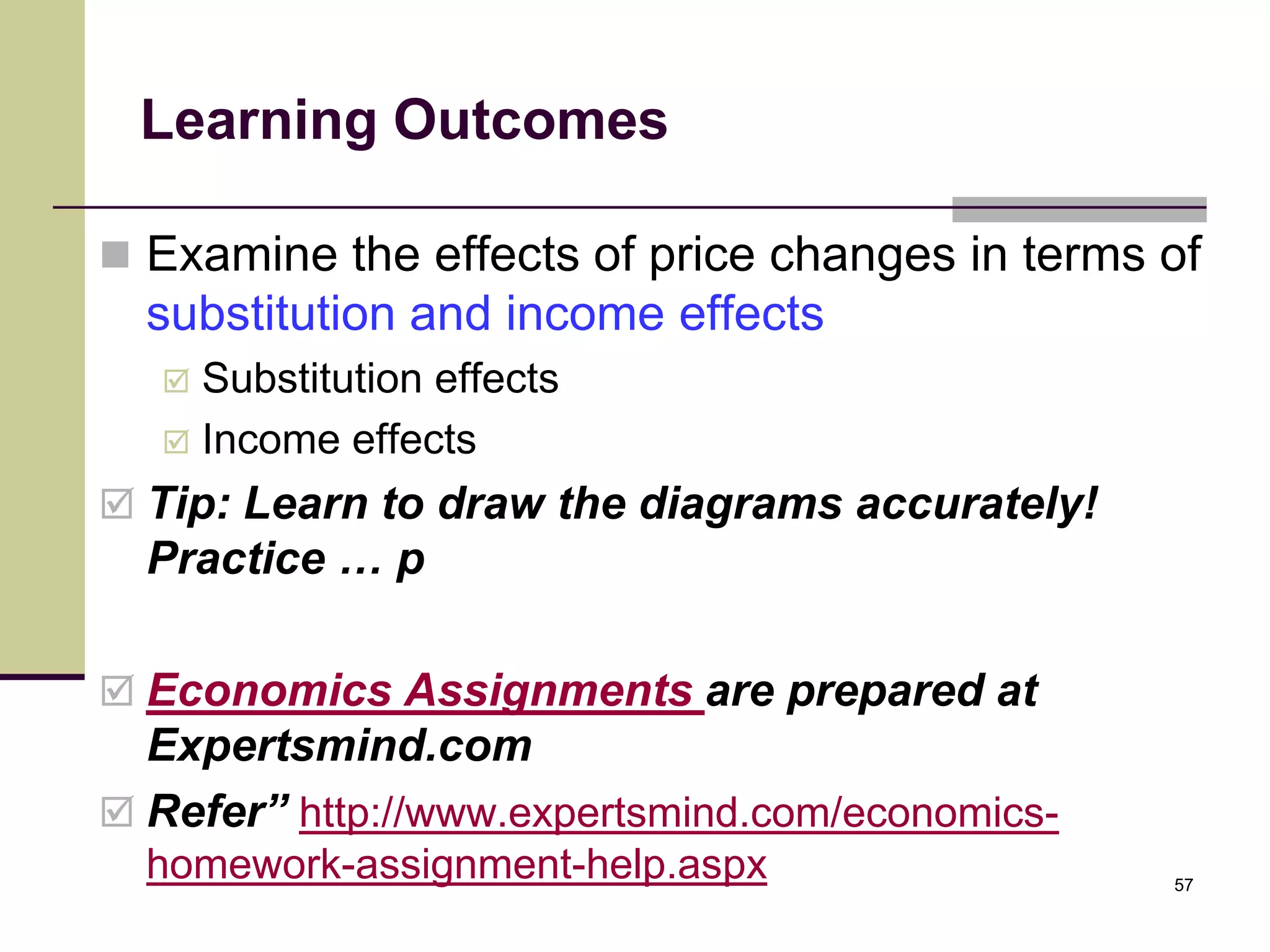 Learning Outcomes

Examine the effects of price changes in terms of substitution and income effects

Substitution effects

Income effects

Tip: Learn to draw the diagrams accurately! Practice … p

Economics Assignments are prepared at Expertsmind.com

Refer” http://www.expertsmind.com/economics-homework-assignment-help.aspx

57